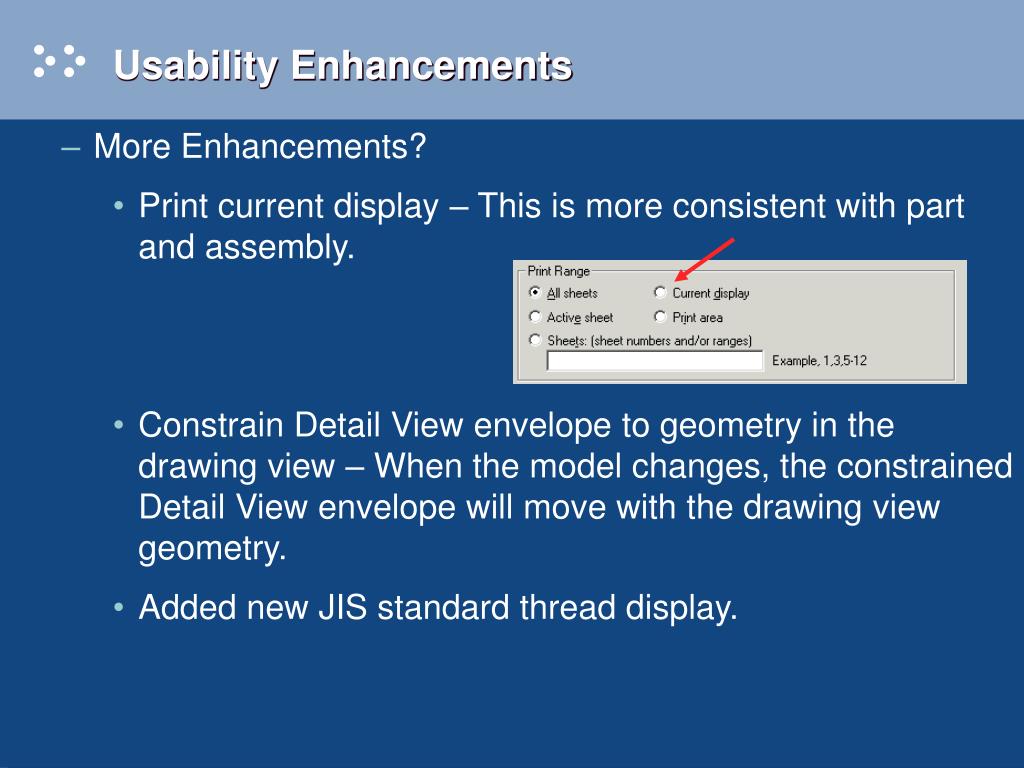 Usability Enhancements

– More Enhancements?

• Print current display – This is more consistent with part and assembly.

Print Range
All sheets
Current display
Active sheet
Print area
Sheets: (sheet numbers and/or ranges)
Example, 1,3,5-12

• Constrain Detail View envelope to geometry in the drawing view – When the model changes, the constrained Detail View envelope will move with the drawing view geometry.

• Added new JIS standard thread display.